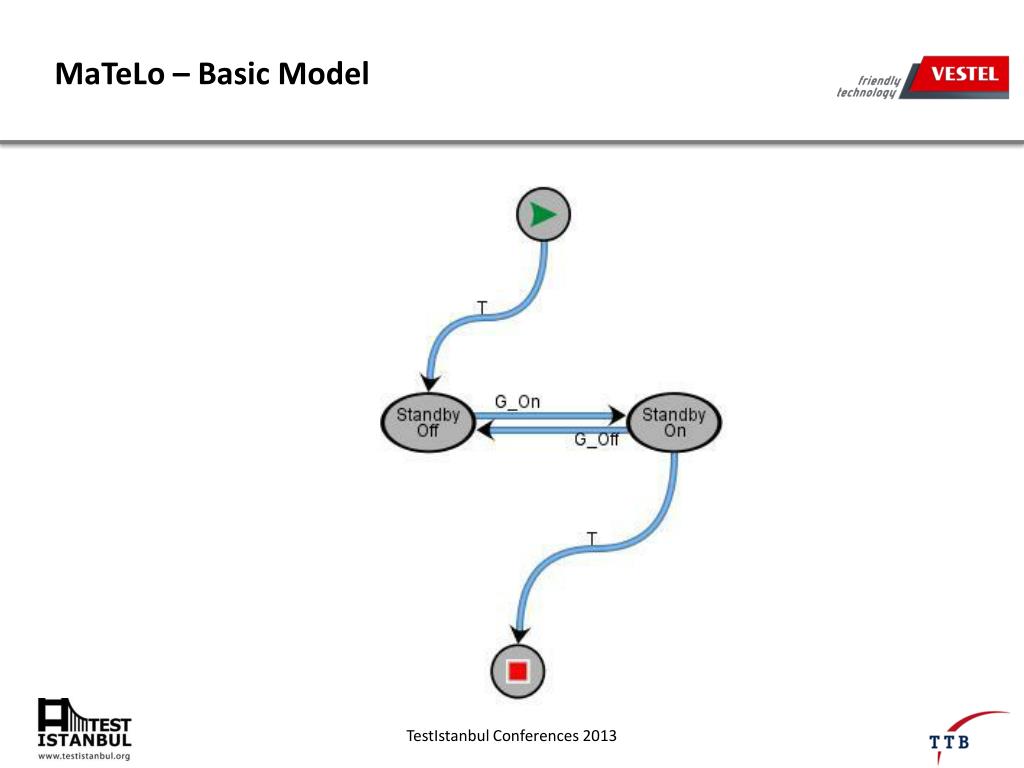 MaTeLo – Basic Model

friendly technology VESTEL

T

Standby Off

G_On

G_Off

Standby On

T

TEST ISTANBUL
www.testistanbul.org

TestIstanbul Conferences 2013

TTB